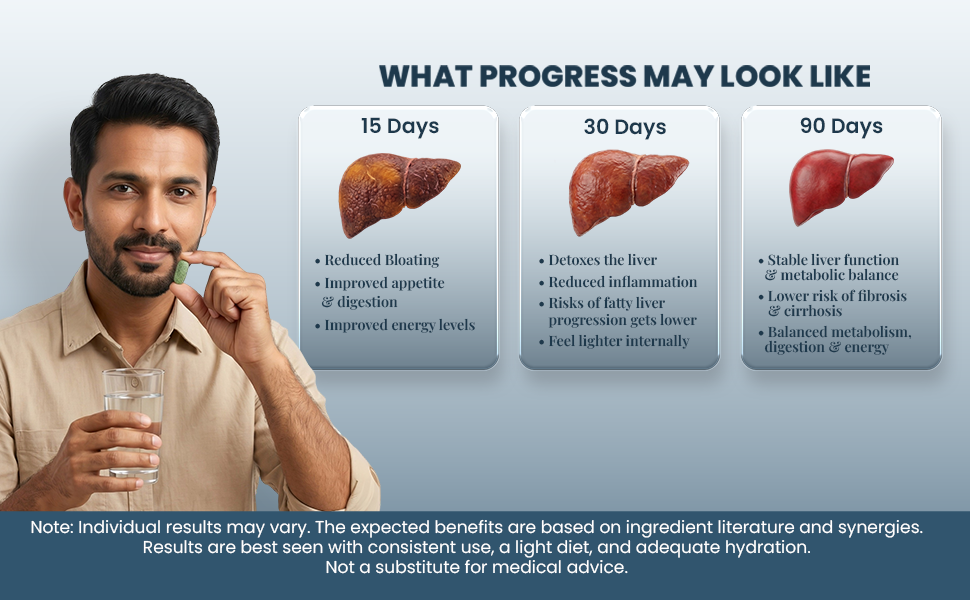 WHAT PROGRESS MAY LOOK LIKE

15 Days

• Reduced Bloating
• Improved appetite & digestion
• Improved energy levels

30 Days

• Detoxes the liver
• Reduced inflammation
• Risks of fatty liver progression gets lower
• Feel lighter internally

90 Days

• Stable liver function & metabolic balance
• Lower risk of fibrosis & cirrhosis
• Balanced metabolism, digestion & energy

Note: Individual results may vary. The expected benefits are based on ingredient literature and synergies. Results are best seen with consistent use, a light diet, and adequate hydration. Not a substitute for medical advice.